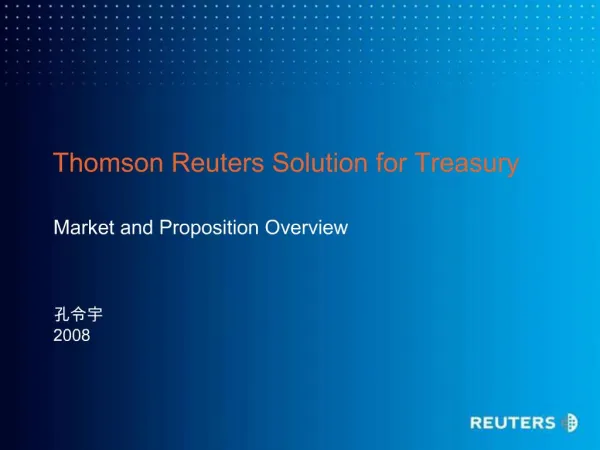 Thomson Reuters Solution for Treasury

Market and Proposition Overview

孔令宇
2008

REUTERS